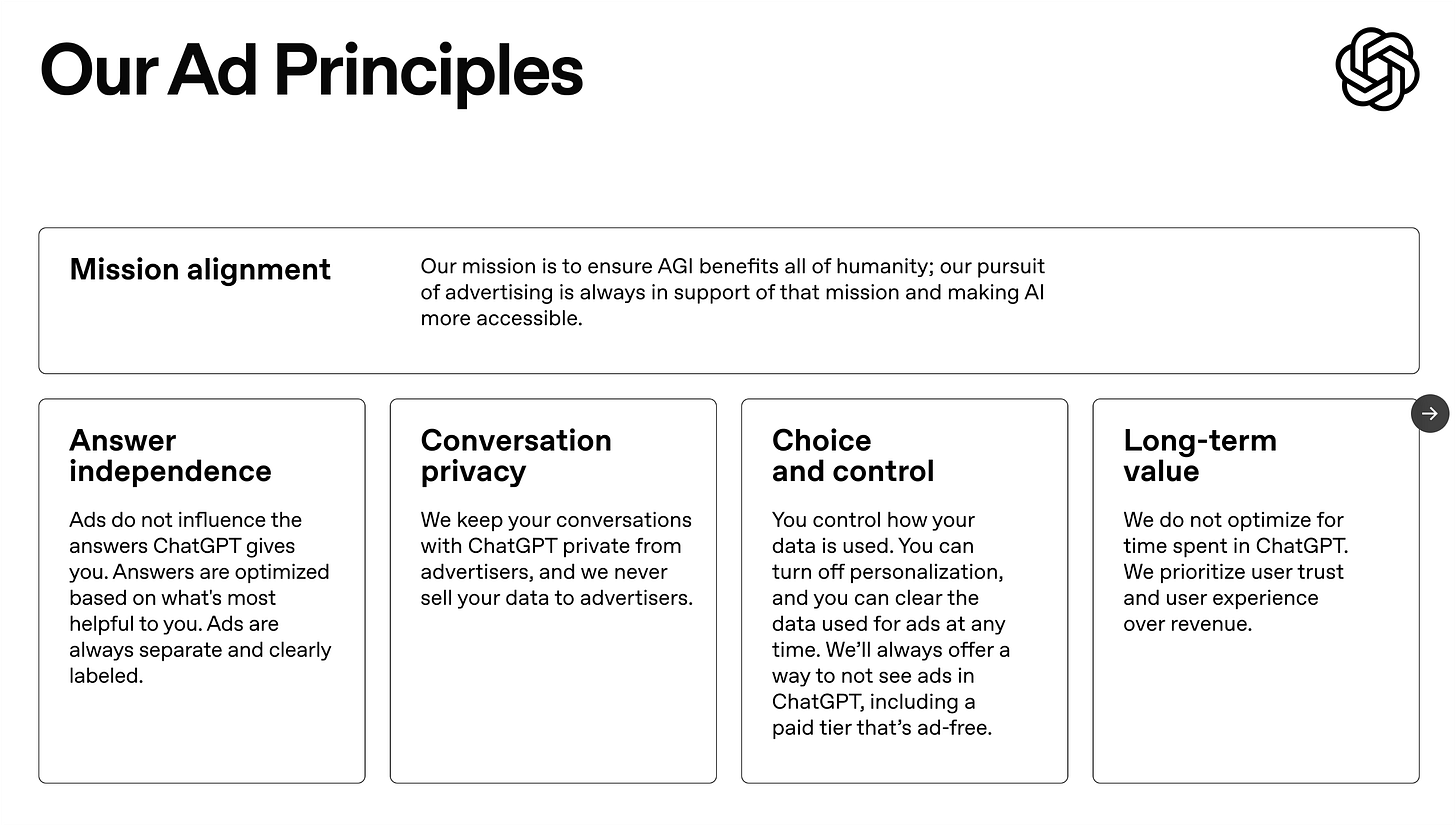 Our Ad Principles

Mission alignment

Our mission is to ensure AGI benefits all of humanity; our pursuit of advertising is always in support of that mission and making AI more accessible.

Answer independence

Ads do not influence the answers ChatGPT gives you. Answers are optimized based on what's most helpful to you. Ads are always separate and clearly labeled.

Conversation privacy

We keep your conversations with ChatGPT private from advertisers, and we never sell your data to advertisers.

Choice and control

You control how your data is used. You can turn off personalization, and you can clear the data used for ads at any time. We'll always offer a way to not see ads in ChatGPT, including a paid tier that's ad-free.

Long-term value

We do not optimize for time spent in ChatGPT. We prioritize user trust and user experience over revenue.